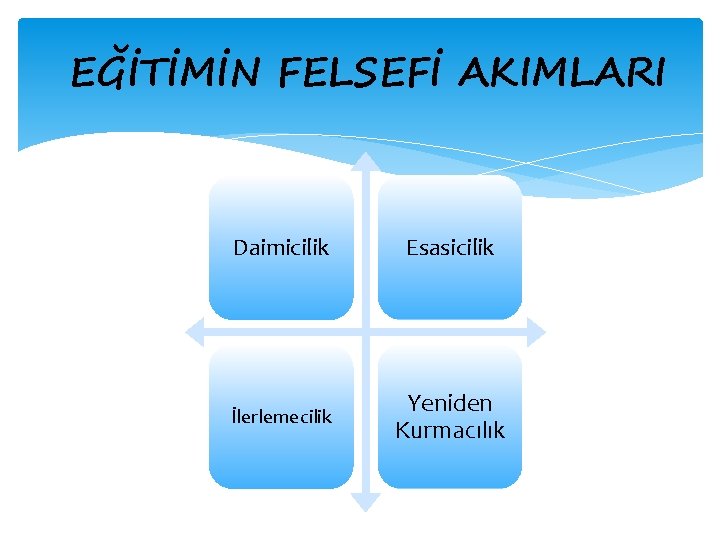 EĞİTİMİN FELSEFİ AKIMLARI

Daimicilik

Esasicilik

İlerlemecilik

Yeniden Kurmacılık